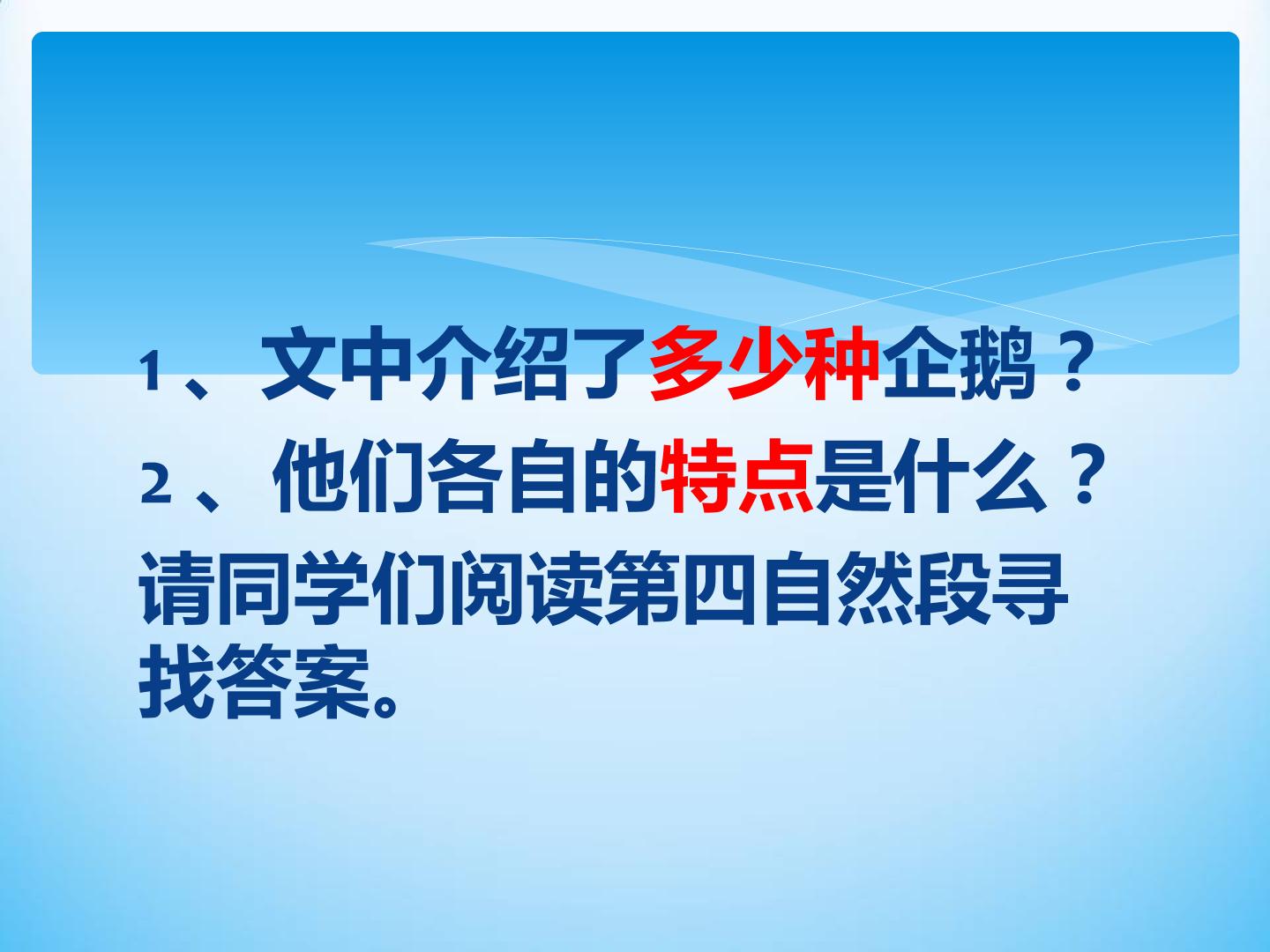 1、文中介绍了多少种企鹅？

2、他们各自的特点是什么？

请同学们阅读第四自然段寻找答案。